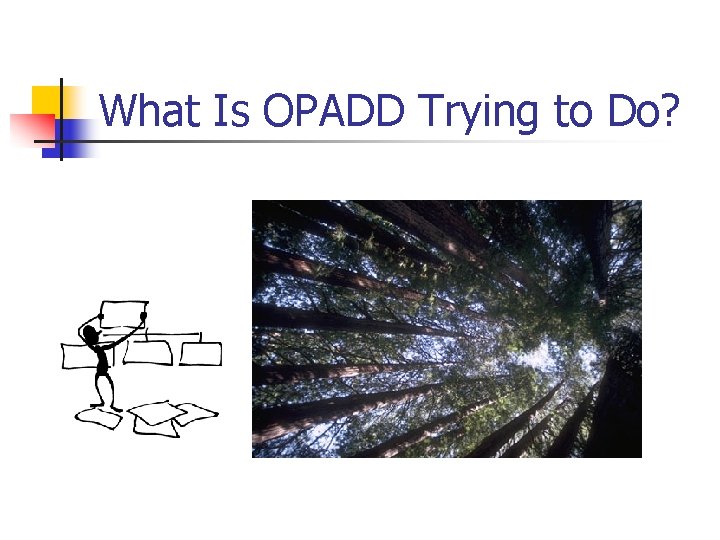 What Is OPADD Trying to Do?